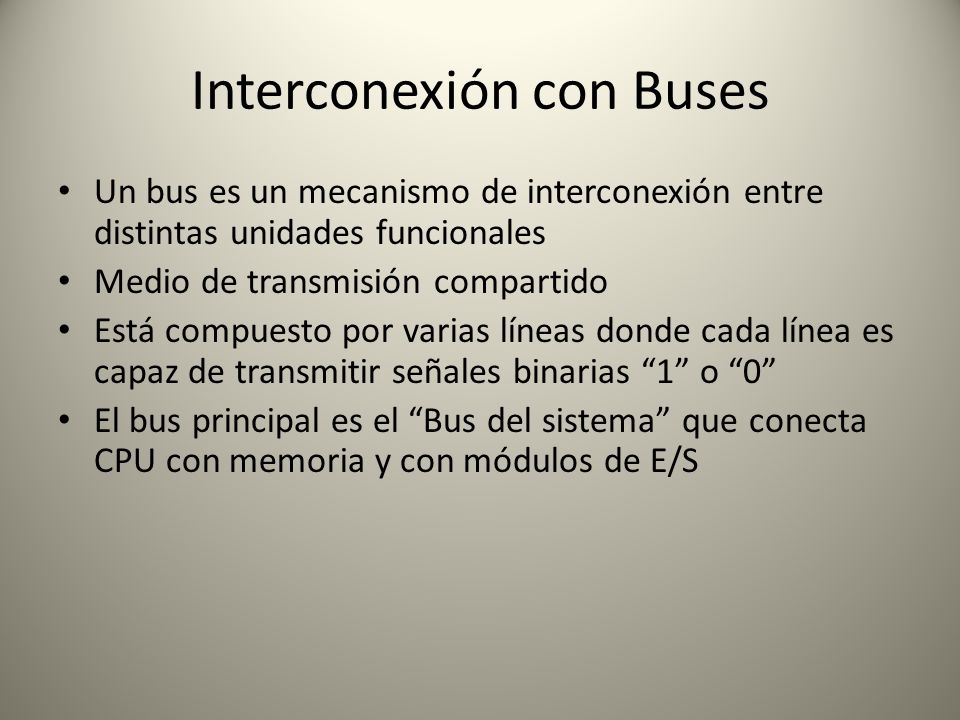 Interconexión con Buses

• Un bus es un mecanismo de interconexión entre distintas unidades funcionales
• Medio de transmisión compartido
• Está compuesto por varias líneas donde cada línea es capaz de transmitir señales binarias “1” o “0”
• El bus principal es el “Bus del sistema” que conecta CPU con memoria y con módulos de E/S